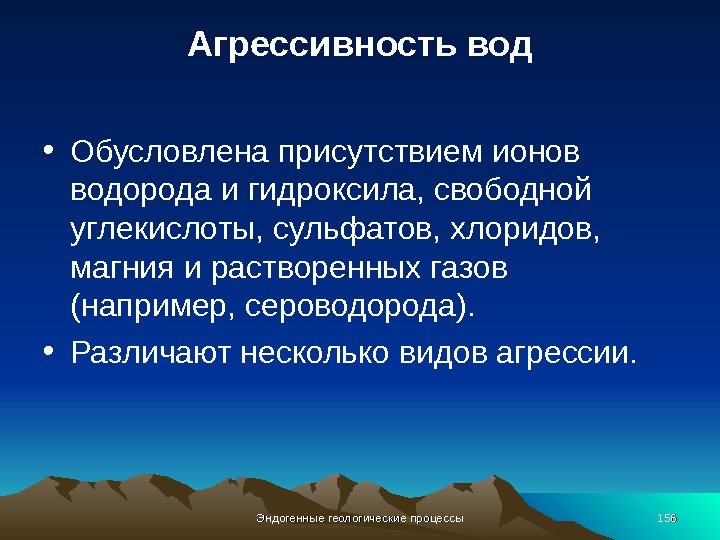 Агрессивность вод

• Обусловлена присутствием ионов водорода и гидроксила, свободной углекислоты, сульфатов, хлоридов, магния и растворенных газов (например, сероводорода).

• Различают несколько видов агрессии.

Эндогенные геологические процессы

156